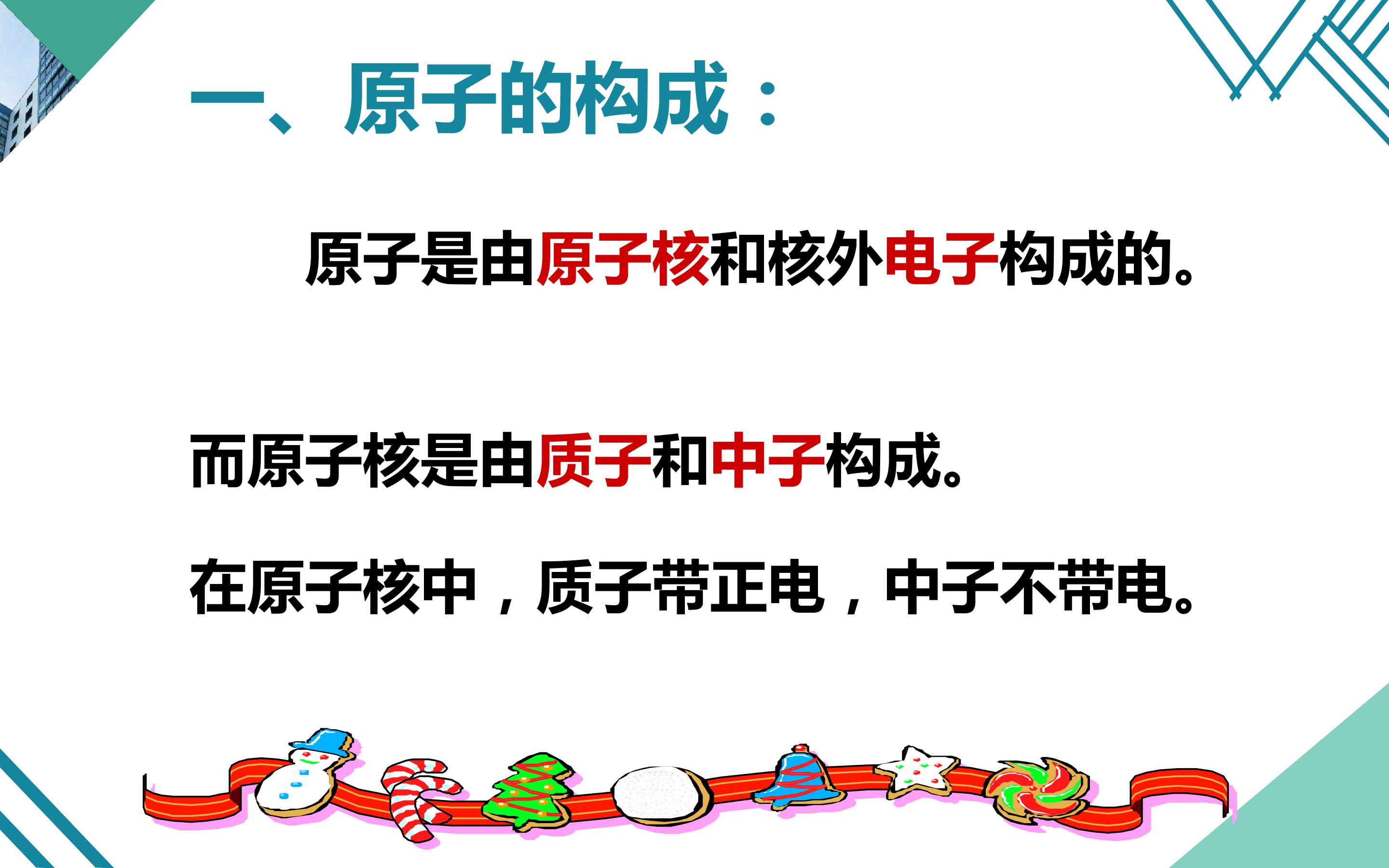 一、原子的构成：

原子是由原子核和核外电子构成的。

而原子核是由质子和中子构成。

在原子核中，质子带正电，中子不带电。